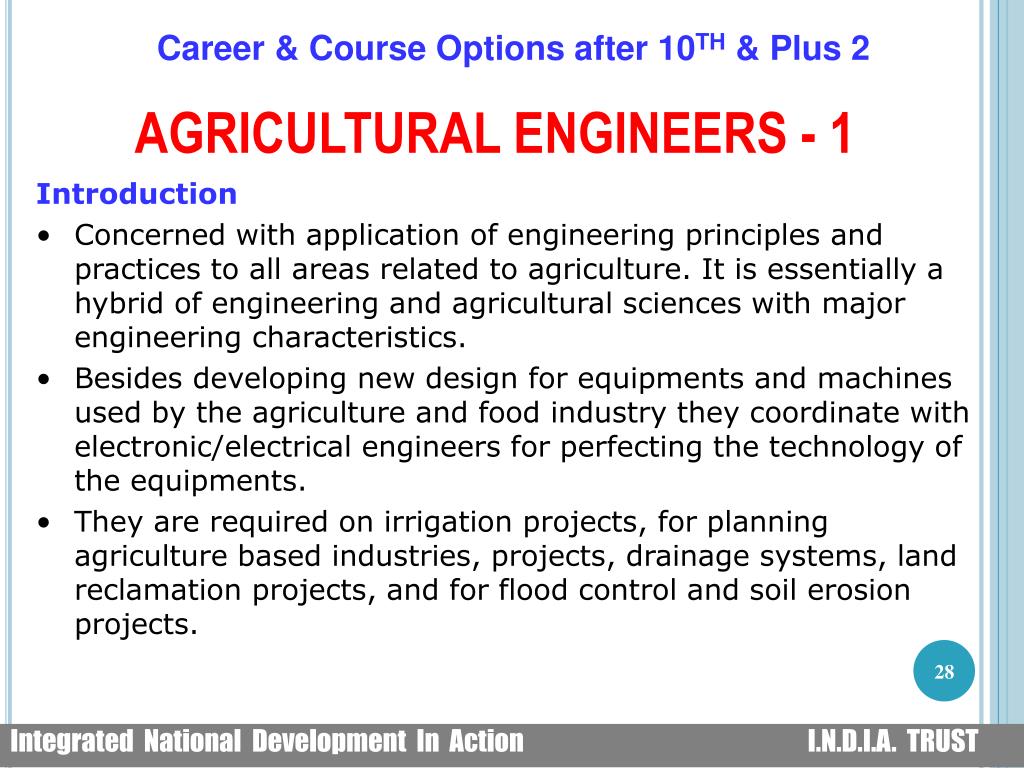 Career & Course Options after 10$^{TH}$ & Plus 2

AGRICULTURAL ENGINEERS - 1

Introduction

• Concerned with application of engineering principles and practices to all areas related to agriculture. It is essentially a hybrid of engineering and agricultural sciences with major engineering characteristics.

• Besides developing new design for equipments and machines used by the agriculture and food industry they coordinate with electronic/electrical engineers for perfecting the technology of the equipments.

• They are required on irrigation projects, for planning agriculture based industries, projects, drainage systems, land reclamation projects, and for flood control and soil erosion projects.

28

Integrated National Development In Action

I.N.D.I.A. TRUST